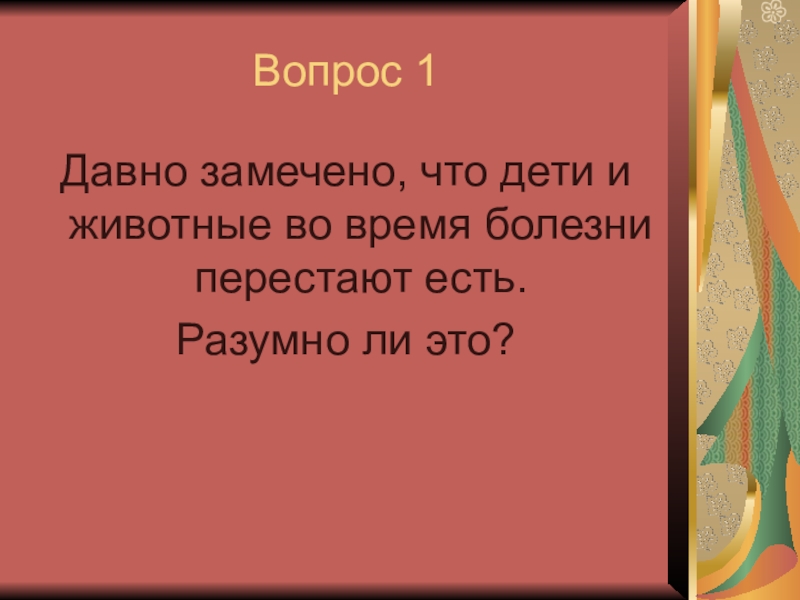 Вопрос 1

Давно замечено, что дети и животные во время болезни перестают есть.

Разумно ли это?